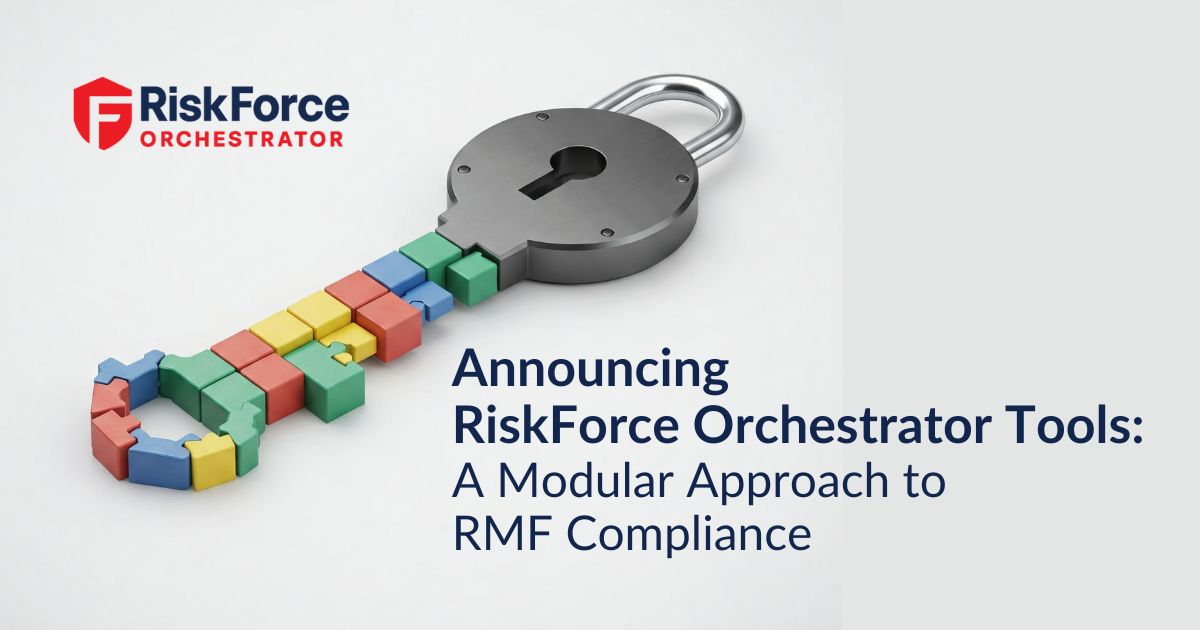 RiskForce
ORCHESTRATOR

Announcing
RiskForce Orchestrator Tools:
A Modular Approach to
RMF Compliance